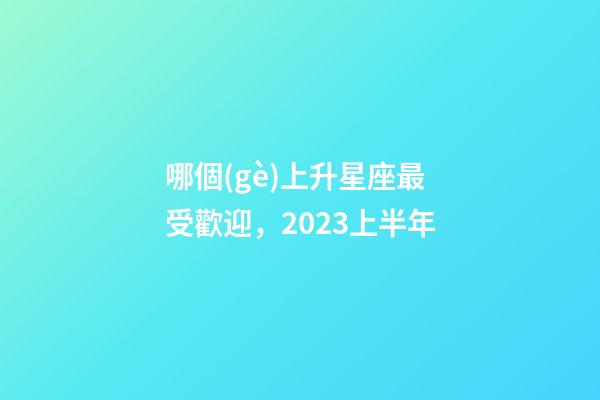 哪個(gè)上升星座最受歡迎，2023上半年